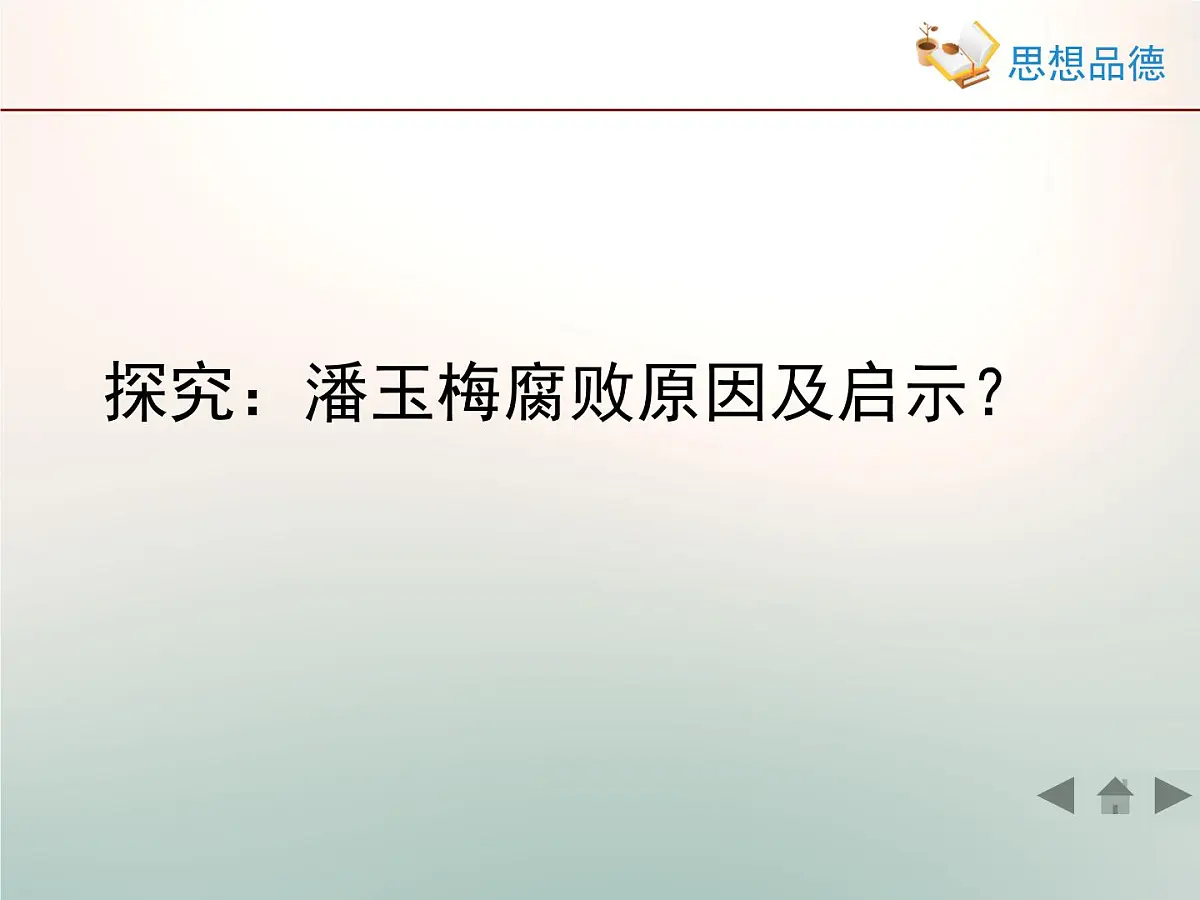 思想品德

探究：潘玉梅腐败原因及启示？